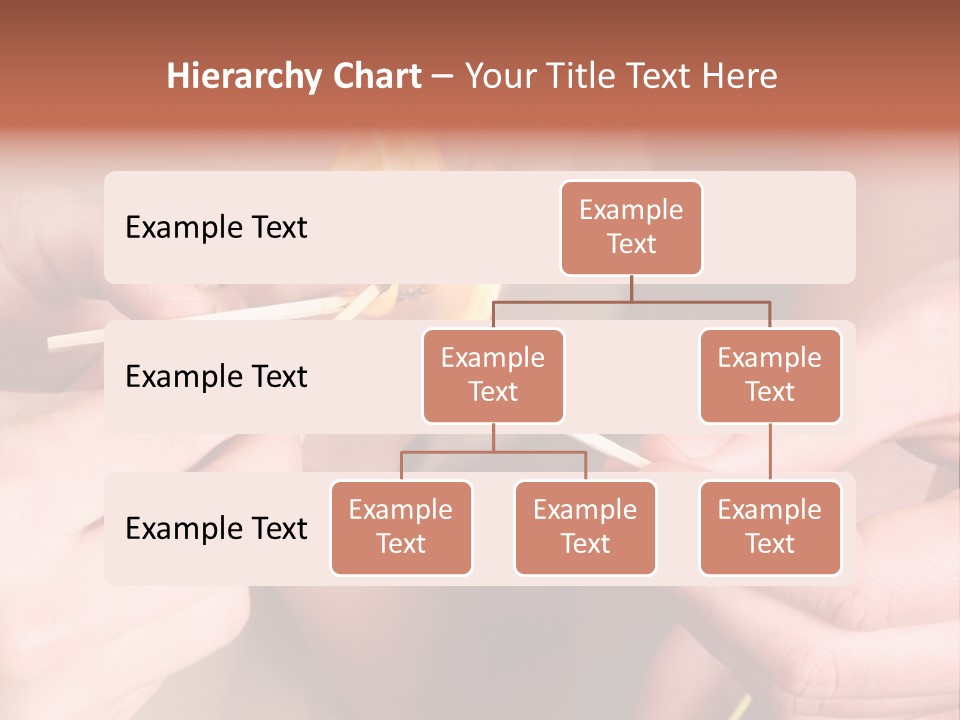 Hierarchy Chart – Your Title Text Here

Example Text

Example Text

Example Text

Example Text

Example Text

Example Text

Example Text

Example Text

Example Text